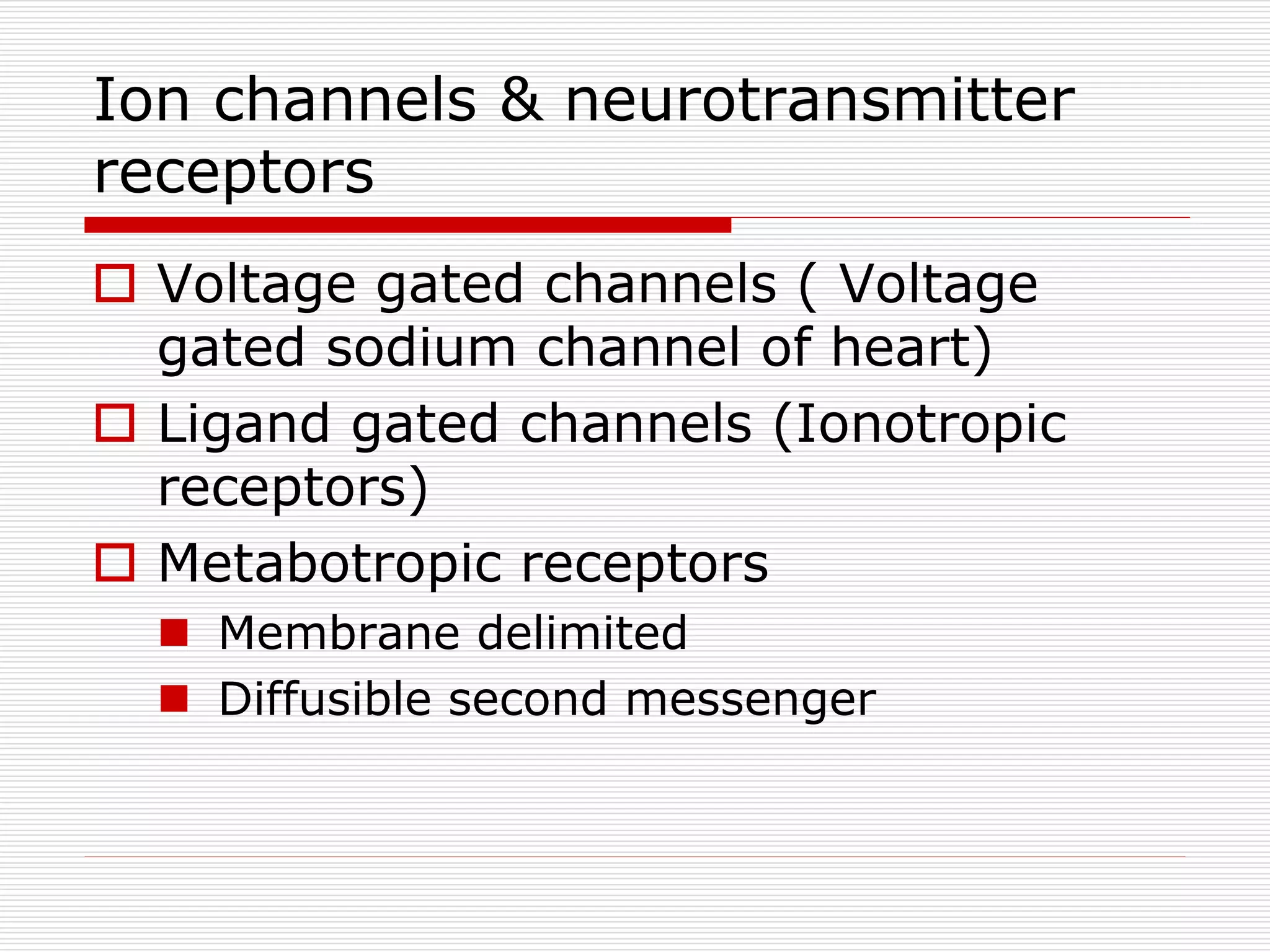 Ion channels & neurotransmitter receptors

Voltage gated channels ( Voltage gated sodium channel of heart)

Ligand gated channels (Ionotropic receptors)

Metabotropic receptors

Membrane delimited

Diffusible second messenger